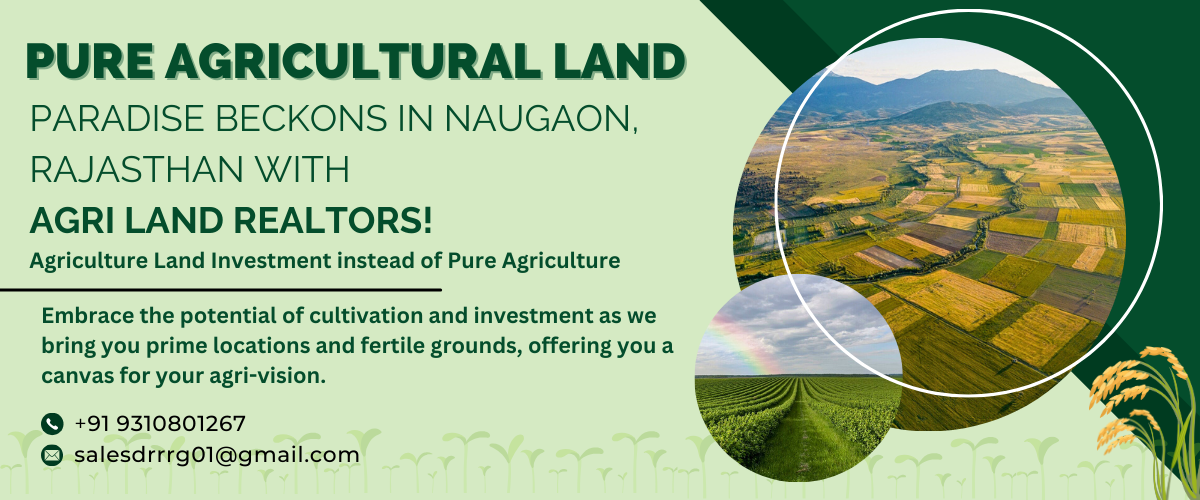 PURE AGRICULTURAL LAND

PARADISE BECKONS IN NAUGAON, RAJASTHAN WITH

AGRI LAND REALTORS!

Agriculture Land Investment instead of Pure Agriculture

Embrace the potential of cultivation and investment as we bring you prime locations and fertile grounds, offering you a canvas for your agri-vision.

+91 9310801267

salesdrrrg01@gmail.com